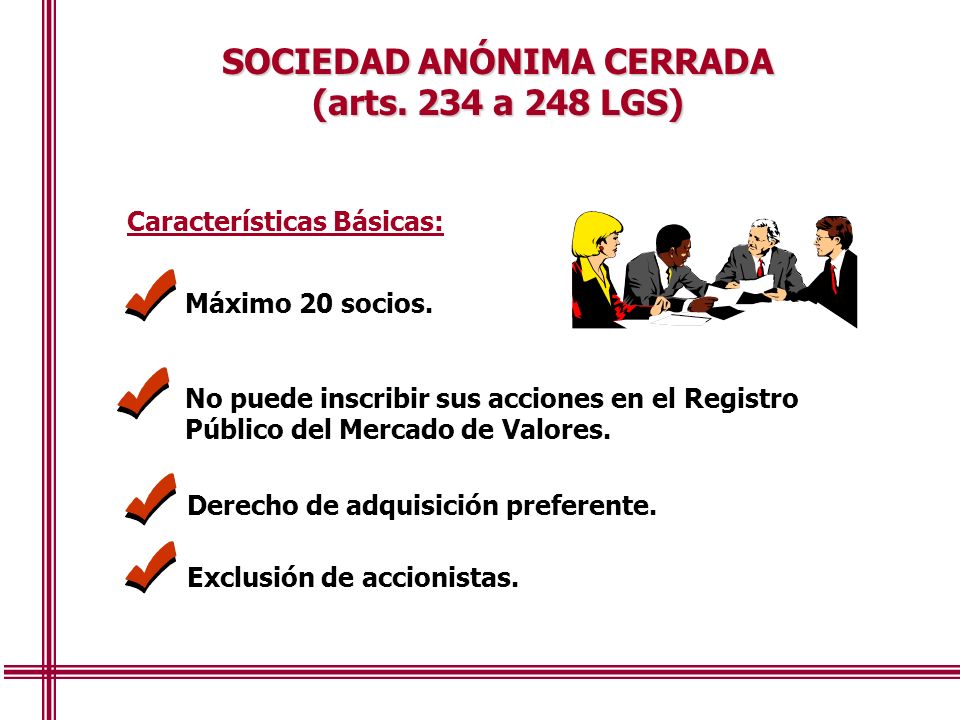 SOCIEDAD ANÓNIMA CERRADA
(arts. 234 a 248 LGS)

Características Básicas:

Máximo 20 socios.

No puede inscribir sus acciones en el Registro Público del Mercado de Valores.

Derecho de adquisición preferente.

Exclusión de accionistas.